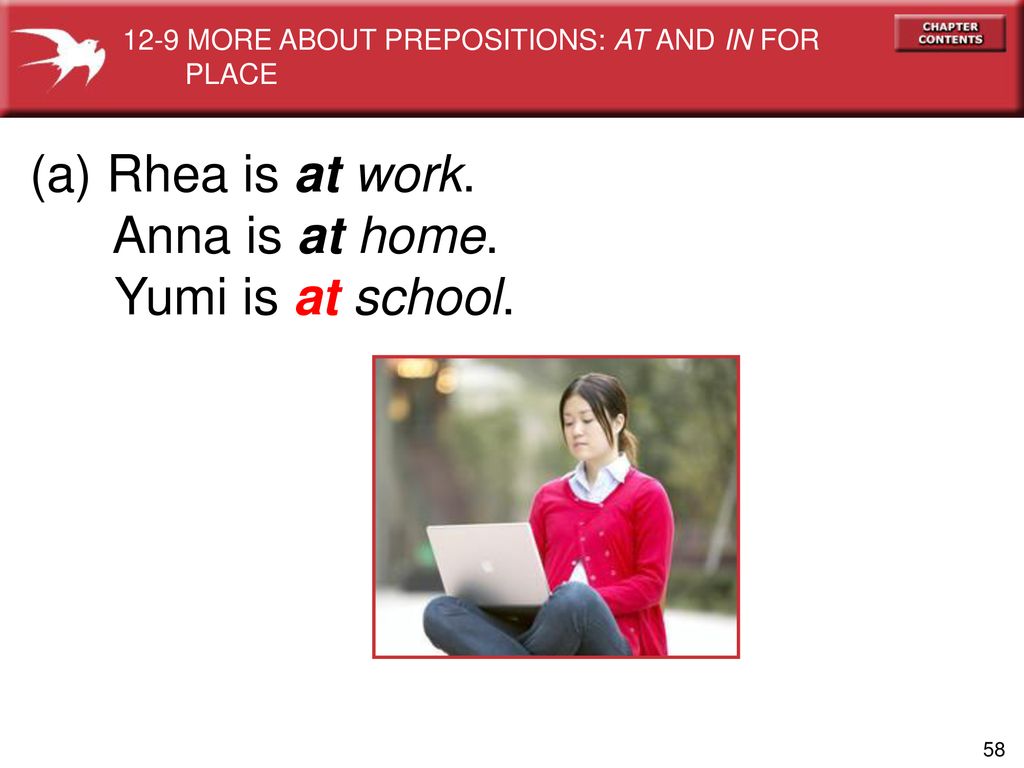 12-9 MORE ABOUT PREPOSITIONS: AT AND IN FOR PLACE

CHAPTER CONTENTS

(a) Rhea is at work.
Anna is at home.
Yumi is at school.

58